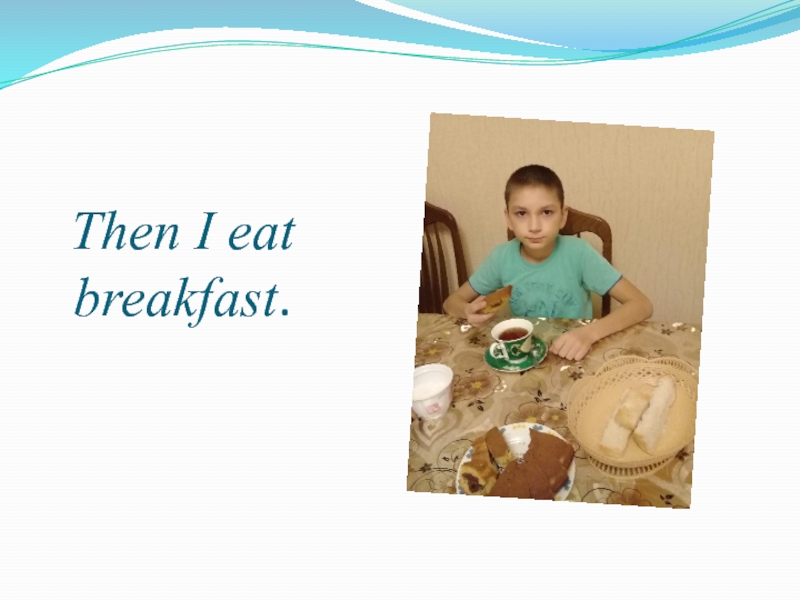 Then I eat breakfast.